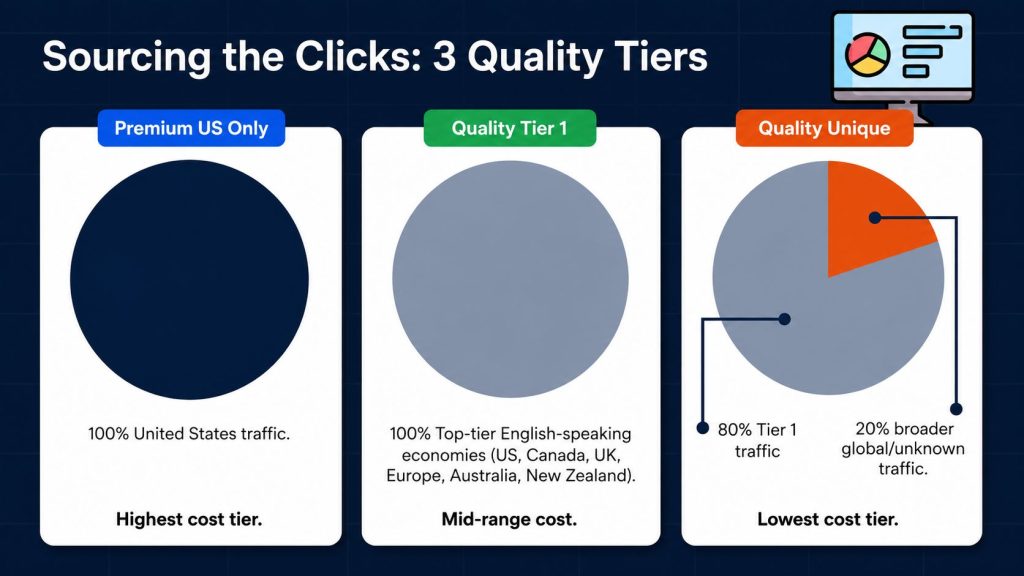 Sourcing the Clicks: 3 Quality Tiers

Premium US Only

100% United States traffic.

Highest cost tier.

Quality Tier 1

100% Top-tier English-speaking economies (US, Canada, UK, Europe, Australia, New Zealand).

Mid-range cost.

Quality Unique

80% Tier 1 traffic

20% broader global/unknown traffic.

Lowest cost tier.